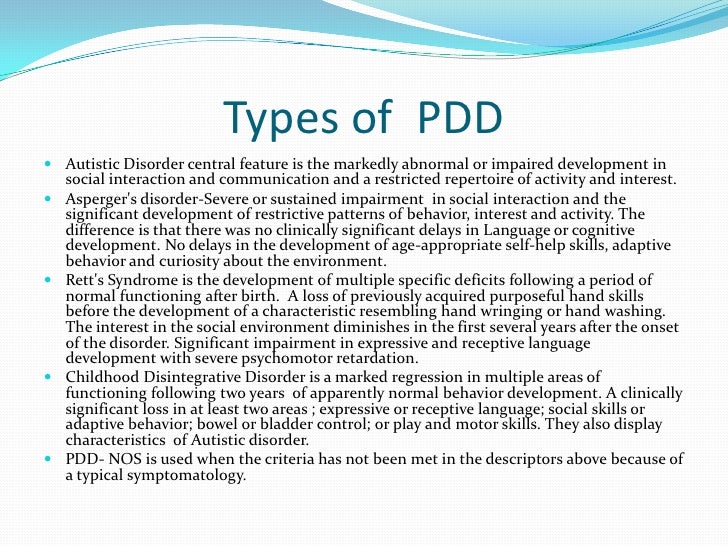 Types of PDD

- Autistic Disorder central feature is the markedly abnormal or impaired development in social interaction and communication and a restricted repertoire of activity and interest.
- Asperger's disorder-Severe or sustained impairment in social interaction and the significant development of restrictive patterns of behavior, interest and activity. The difference is that there was no clinically significant delays in Language or cognitive development. No delays in the development of age-appropriate self-help skills, adaptive behavior and curiosity about the environment.
- Rett's Syndrome is the development of multiple specific deficits following a period of normal functioning after birth. A loss of previously acquired purposeful hand skills before the development of a characteristic resembling hand wringing or hand washing. The interest in the social environment diminishes in the first several years after the onset of the disorder. Significant impairment in expressive and receptive language development with severe psychomotor retardation.
- Childhood Disintegrative Disorder is a marked regression in multiple areas of functioning following two years of apparently normal behavior development. A clinically significant loss in at least two areas ; expressive or receptive language; social skills or adaptive behavior; bowel or bladder control; or play and motor skills. They also display characteristics of Autistic disorder.
- PDD- NOS is used when the criteria has not been met in the descriptors above because of a typical symptomatology.